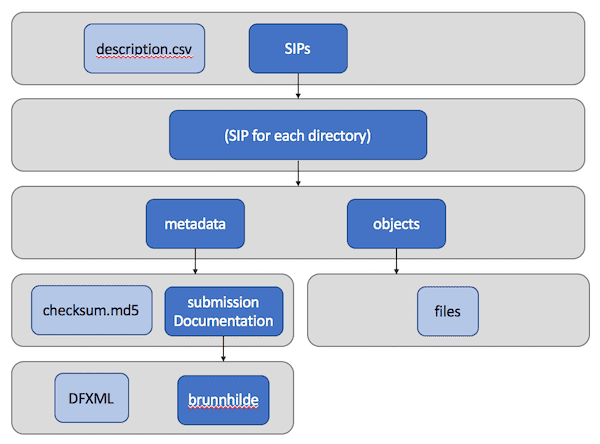 description.csv

SIPs

(SIP for each directory)

metadata

objects

checksum.md5

submission Documentation

files

DFXML

brunnhilde